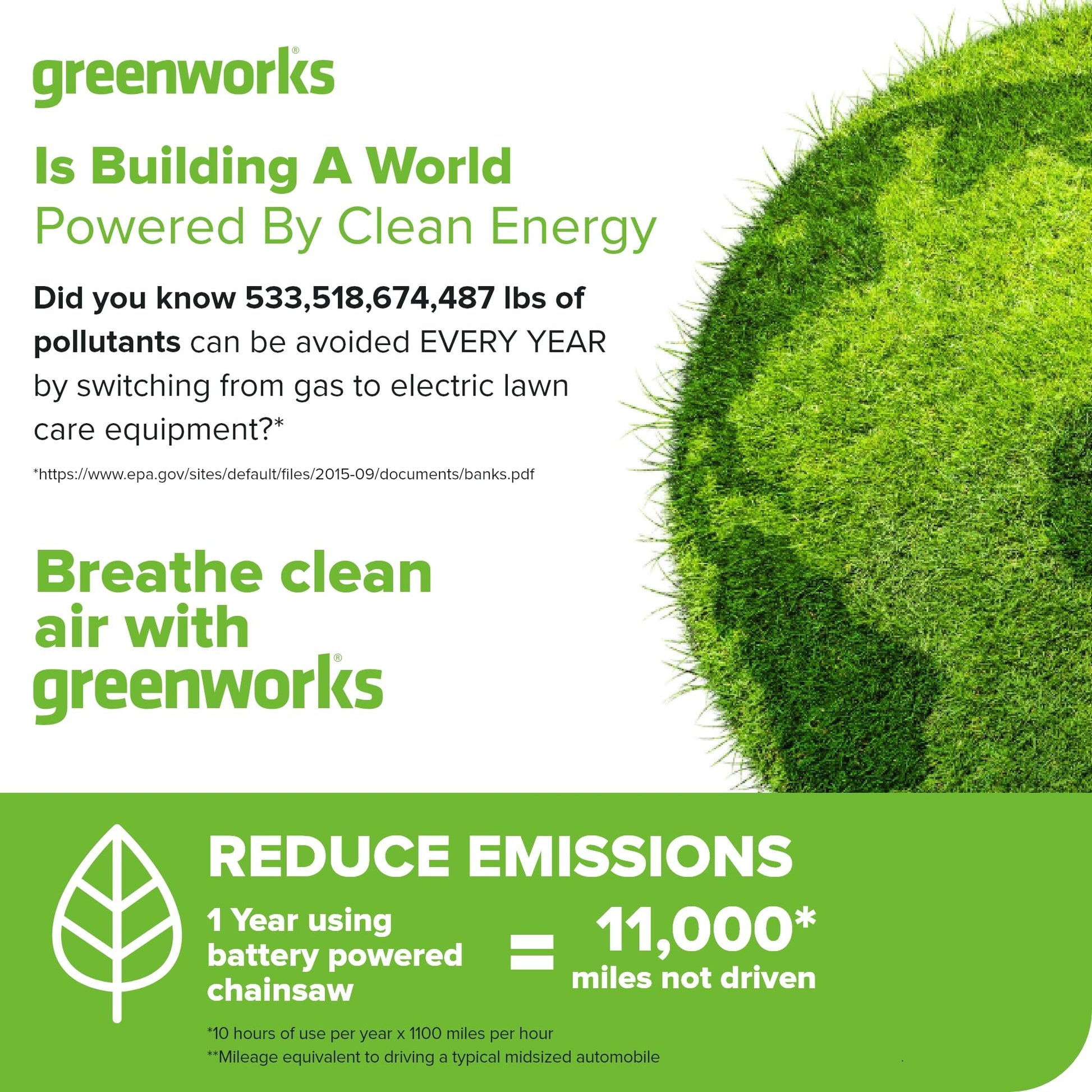 greenworks®

Is Building A World
Powered By Clean Energy

Did you know 533,518,674,487 lbs of pollutants can be avoided EVERY YEAR by switching from gas to electric lawn care equipment?*

*https://www.epa.gov/sites/default/files/2015-09/documents/banks.pdf

Breathe clean air with greenworks®

REDUCE EMISSIONS

1 Year using battery powered chainsaw = 11,000* miles not driven

*10 hours of use per year x 1100 miles per hour
**Mileage equivalent to driving a typical midsized automobile